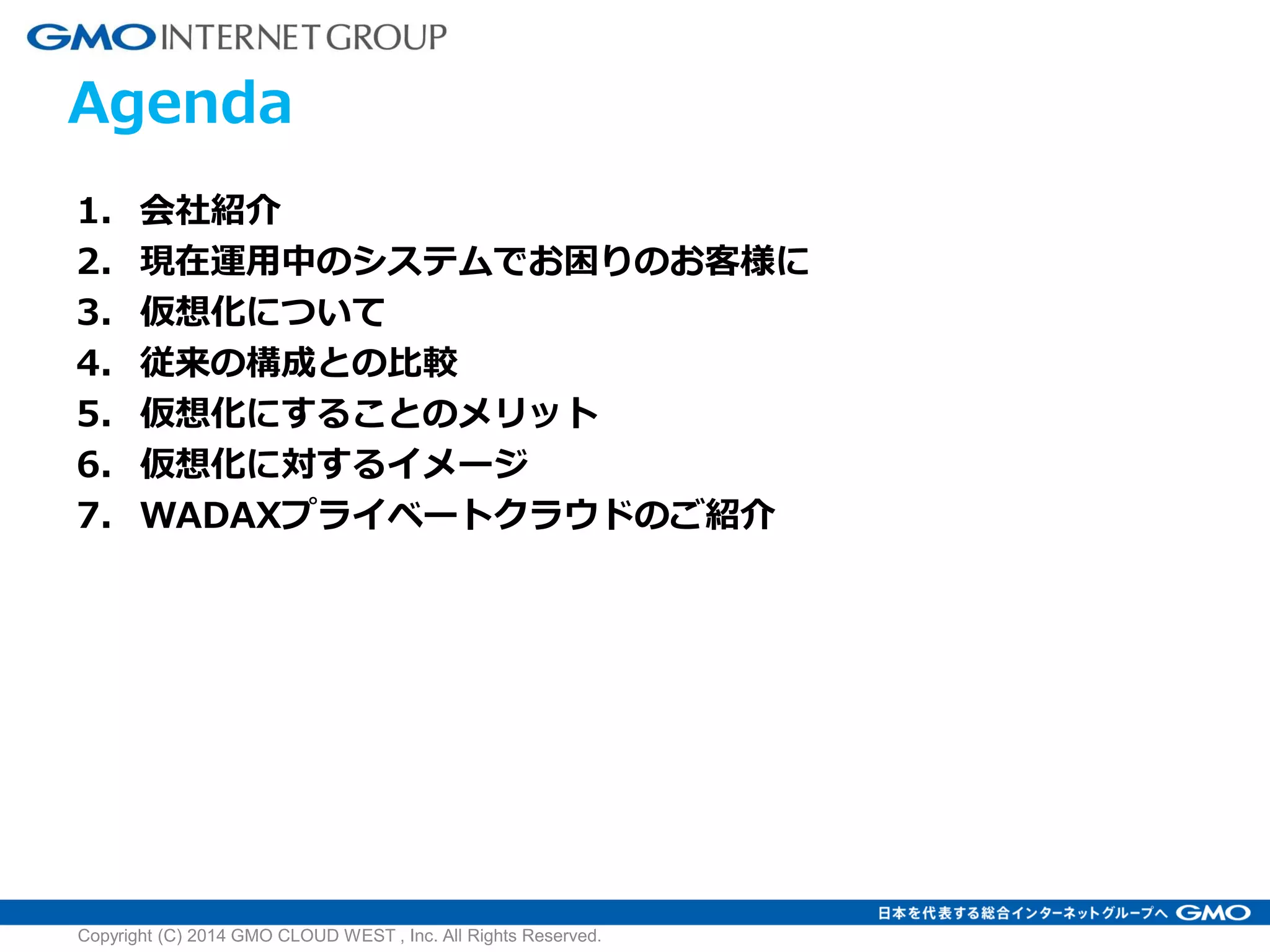 GMO INTERNET GROUP

Agenda

1. 会社紹介
2. 現在運用中のシステムでお困りのお客様に
3. 仮想化について
4. 従来の構成との比較
5. 仮想化にすることのメリット
6. 仮想化に対するイメージ
7. WADAXプライベートクラウドのご紹介

日本を代表する総合インターネットグループへ GMO

Copyright (C) 2014 GMO CLOUD WEST , Inc. All Rights Reserved.